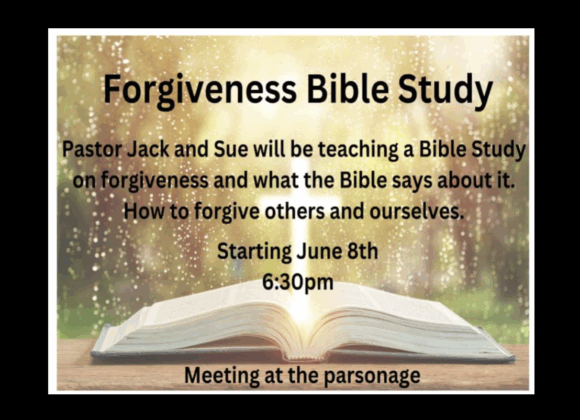 Forgiveness Bible Study

Pastor Jack and Sue will be teaching a Bible Study on forgiveness and what the Bible says about it. How to forgive others and ourselves.

Starting June 8th
6:30pm

Meeting at the parsonage